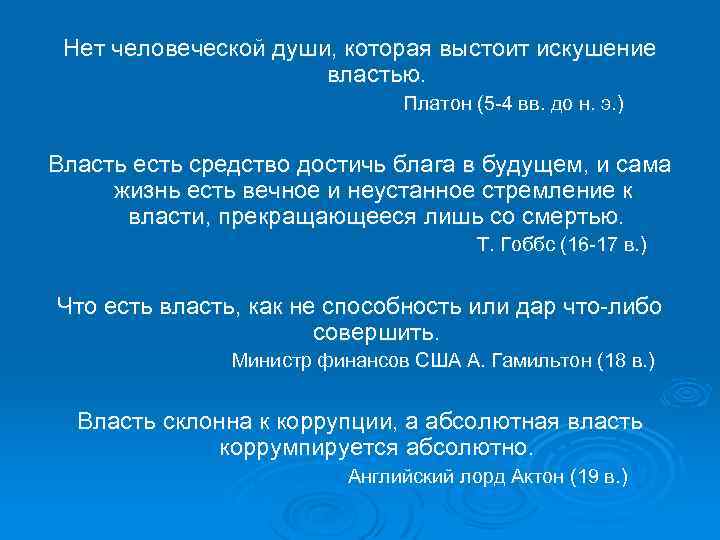 Нет человеческой души, которая выстоит искушение властью.

Платон (5-4 вв. до н. э.)

Власть есть средство достичь блага в будущем, и сама жизнь есть вечное и неустанное стремление к власти, прекращающееся лишь со смертью.

Т. Гоббс (16-17 в.)

Что есть власть, как не способность или дар что-либо совершить.

Министр финансов США А. Гамильтон (18 в.)

Власть склонна к коррупции, а абсолютная власть коррумпируется абсолютно.

Английский лорд Актон (19 в.)